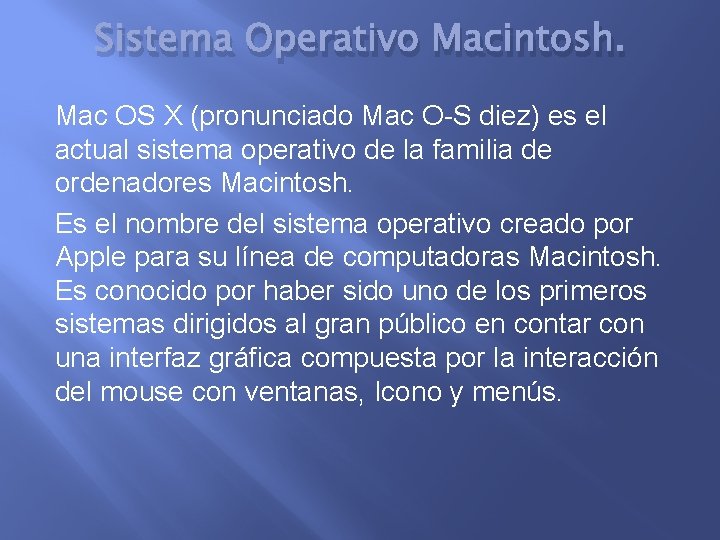 Sistema Operativo Macintosh.

Mac OS X (pronunciado Mac O-S diez) es el actual sistema operativo de la familia de ordenadores Macintosh.

Es el nombre del sistema operativo creado por Apple para su línea de computadoras Macintosh. Es conocido por haber sido uno de los primeros sistemas dirigidos al gran público en contar con una interfaz gráfica compuesta por la interacción del mouse con ventanas, Icono y menús.